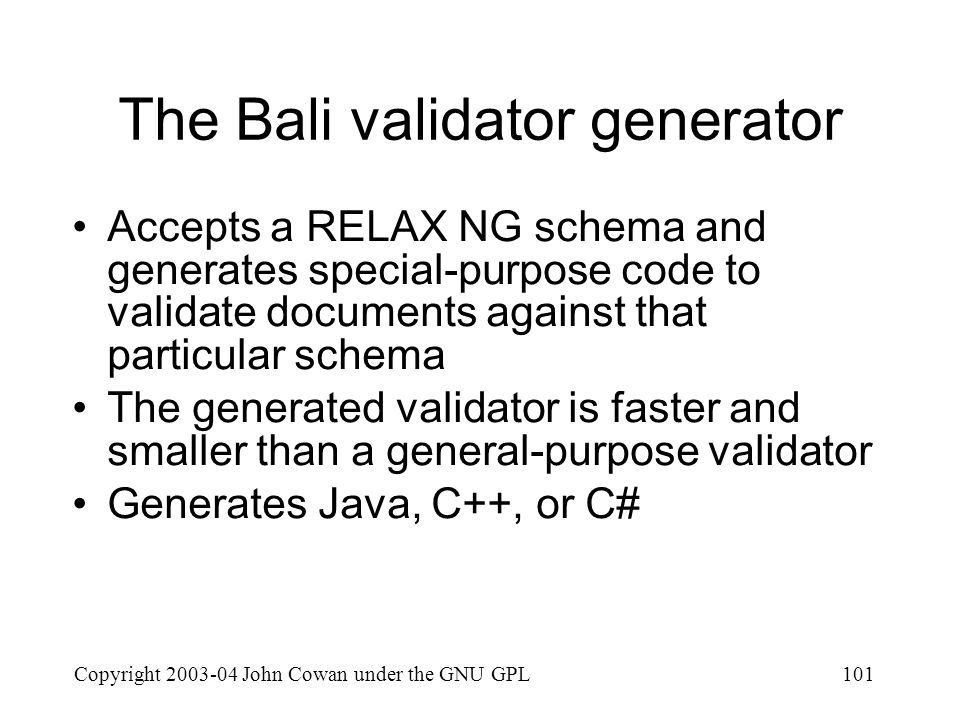 The Bali validator generator

• Accepts a RELAX NG schema and generates special-purpose code to validate documents against that particular schema
• The generated validator is faster and smaller than a general-purpose validator
• Generates Java, C++, or C#

Copyright 2003-04 John Cowan under the GNU GPL 101